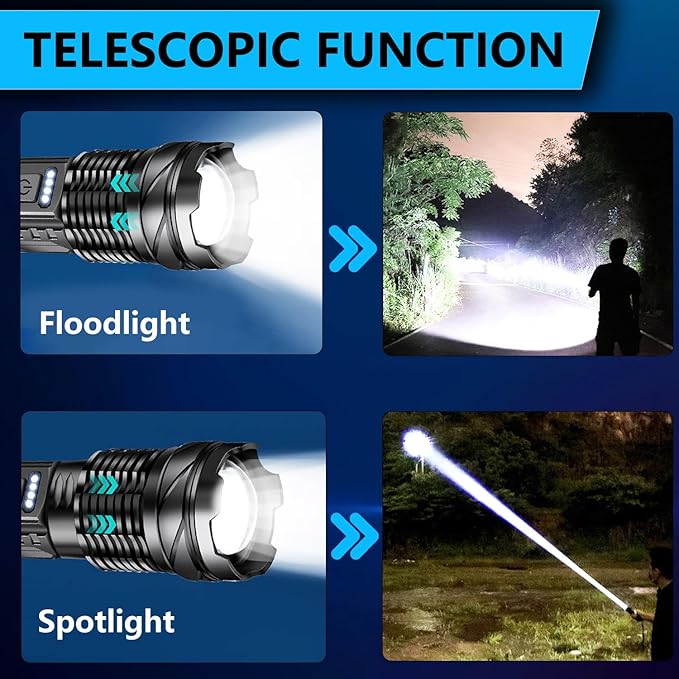 TELESCOPIC FUNCTION

Floodlight

Spotlight